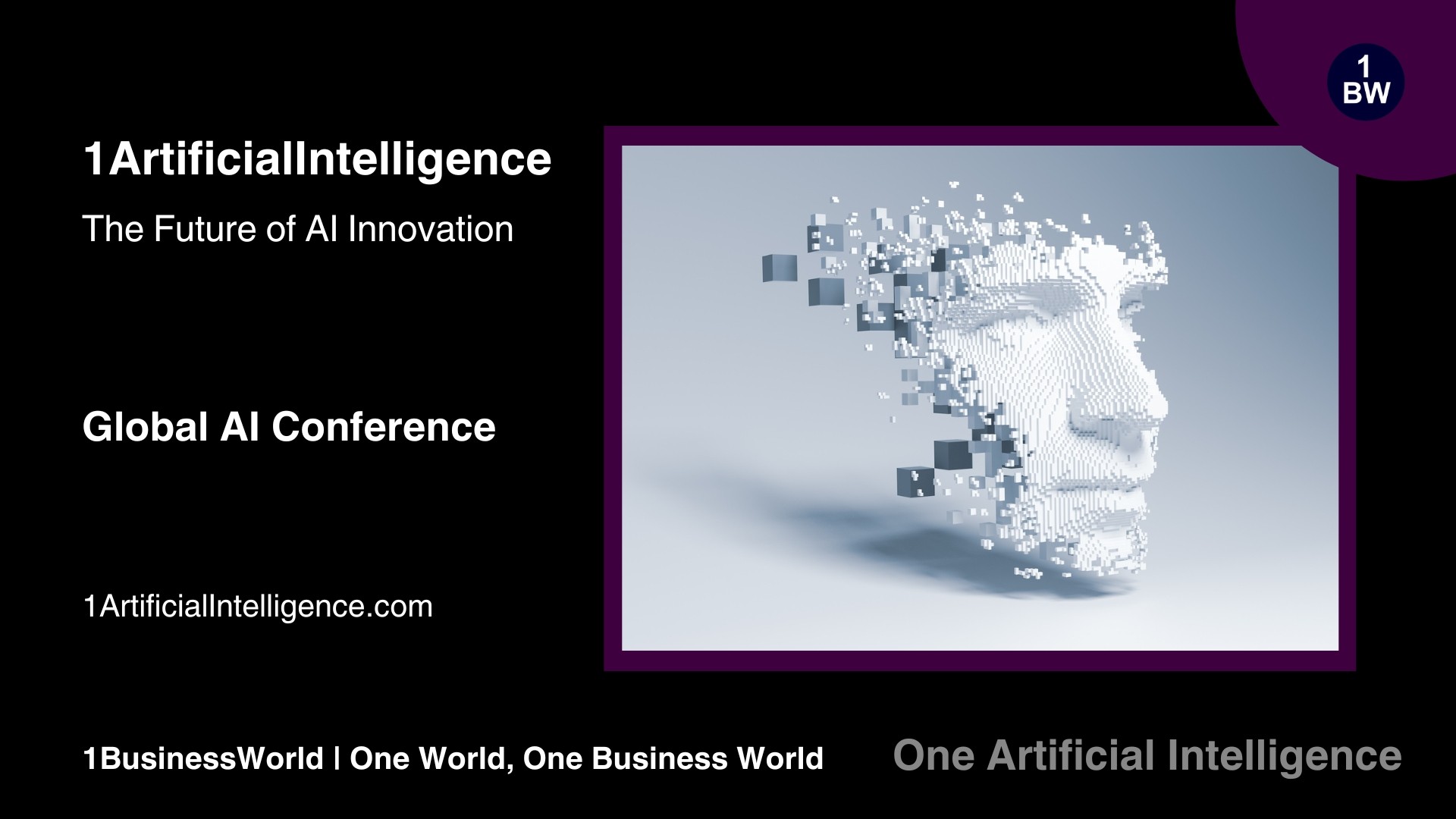 1
BW

1ArtificialIntelligence

The Future of AI Innovation

Global AI Conference

1ArtificialIntelligence.com

1BusinessWorld | One World, One Business World

One Artificial Intelligence